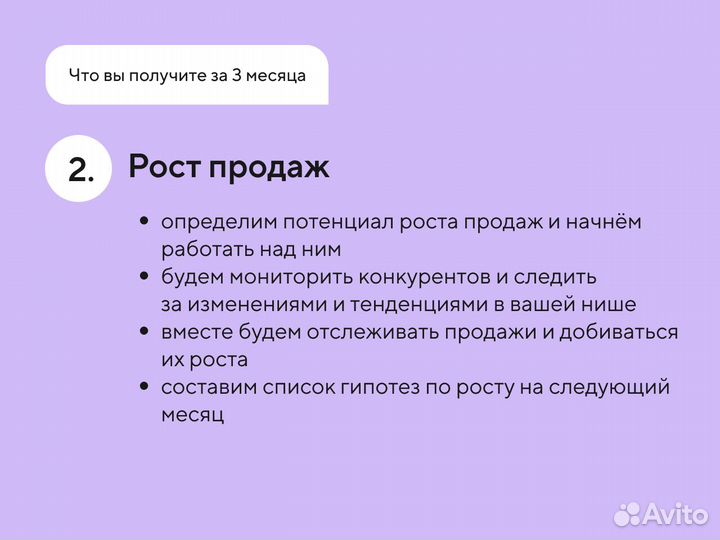 Что вы получите за 3 месяца

2. Рост продаж

• определим потенциал роста продаж и начнём работать над ним
• будем мониторить конкурентов и следить за изменениями и тенденциями в вашей нише
• вместе будем отслеживать продажи и добиваться их роста
• составим список гипотез по росту на следующий месяц

Avito